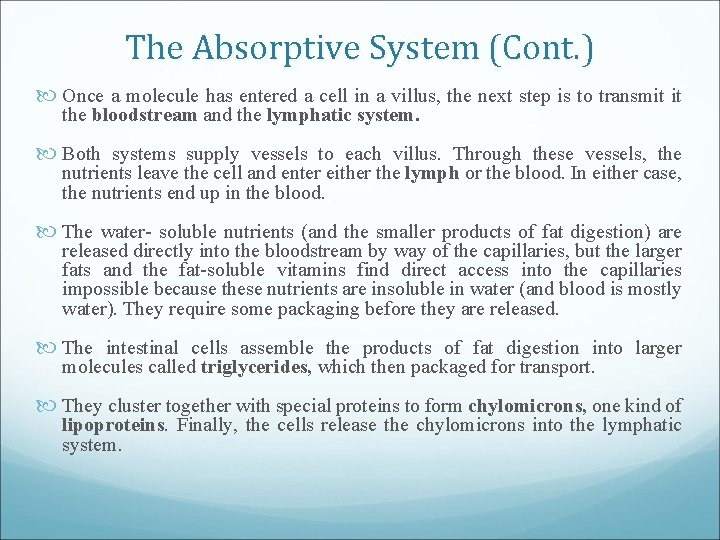 The Absorptive System (Cont.)

Once a molecule has entered a cell in a villus, the next step is to transmit it the bloodstream and the lymphatic system.

Both systems supply vessels to each villus. Through these vessels, the nutrients leave the cell and enter either the lymph or the blood. In either case, the nutrients end up in the blood.

The water- soluble nutrients (and the smaller products of fat digestion) are released directly into the bloodstream by way of the capillaries, but the larger fats and the fat-soluble vitamins find direct access into the capillaries impossible because these nutrients are insoluble in water (and blood is mostly water). They require some packaging before they are released.

The intestinal cells assemble the products of fat digestion into larger molecules called triglycerides, which then packaged for transport.

They cluster together with special proteins to form chylomicrons, one kind of lipoproteins. Finally, the cells release the chylomicrons into the lymphatic system.